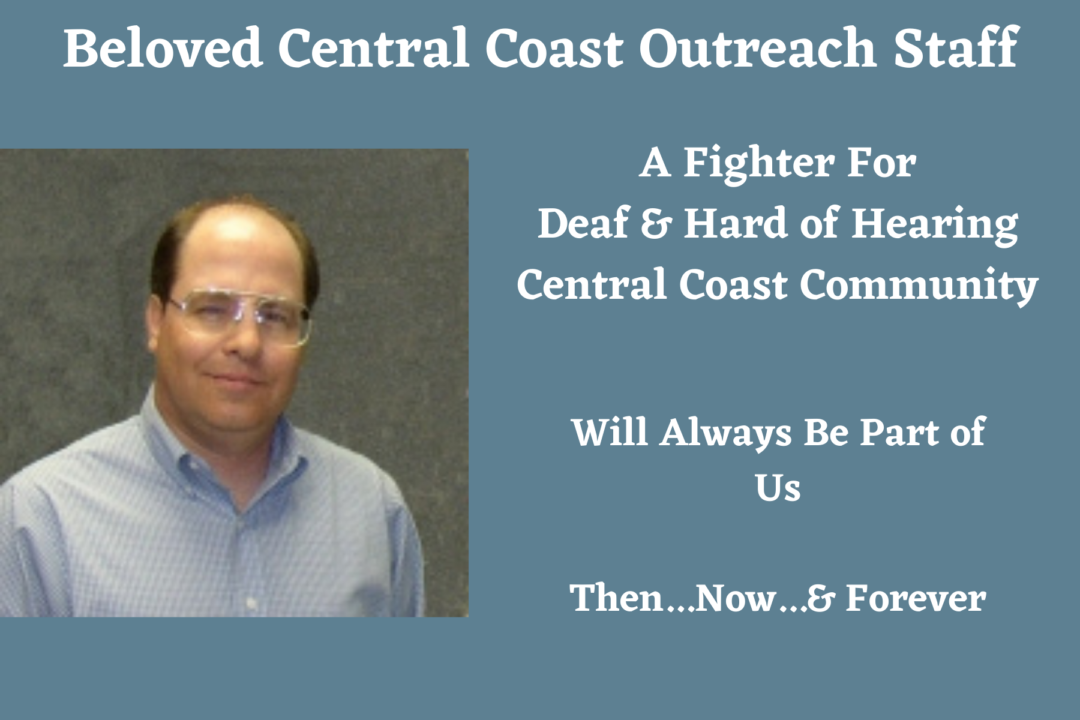 Beloved Central Coast Outreach Staff

A Fighter For
Deaf & Hard of Hearing
Central Coast Community

Will Always Be Part of
Us

Then...Now...& Forever